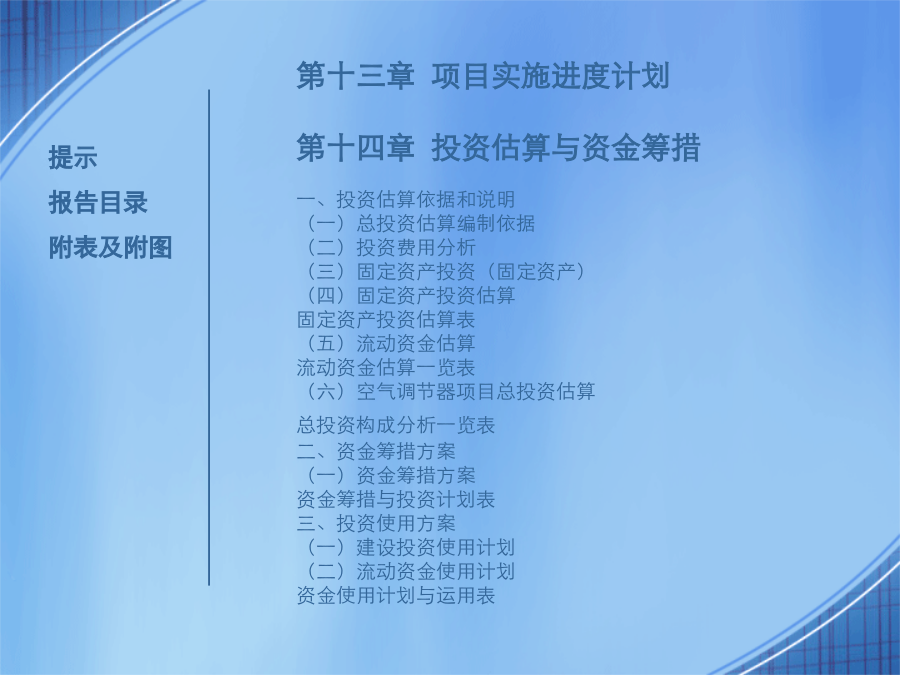 提示
报告目录
附表及附图

第十三章 项目实施进度计划

第十四章 投资估算与资金筹措

一、投资估算依据和说明
（一）总投资估算编制依据
（二）投资费用分析
（三）固定资产投资（固定资产）
（四）固定资产投资估算
固定资产投资估算表
（五）流动资金估算
流动资金估算一览表
（六）空气调节器项目总投资估算

总投资构成分析一览表
二、资金筹措方案
（一）资金筹措方案
资金筹措与投资计划表
三、投资使用方案
（一）建设投资使用计划
（二）流动资金使用计划
资金使用计划与运用表